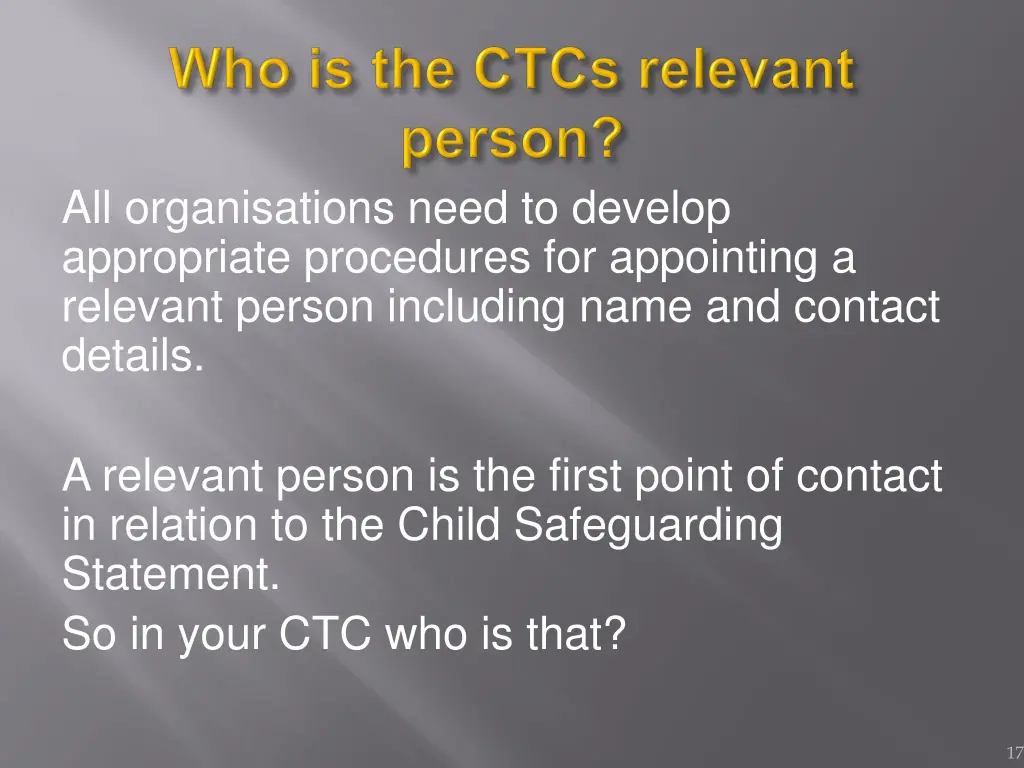 Who is the CTCs relevant person?

All organisations need to develop appropriate procedures for appointing a relevant person including name and contact details.

A relevant person is the first point of contact in relation to the Child Safeguarding Statement.

So in your CTC who is that?

17